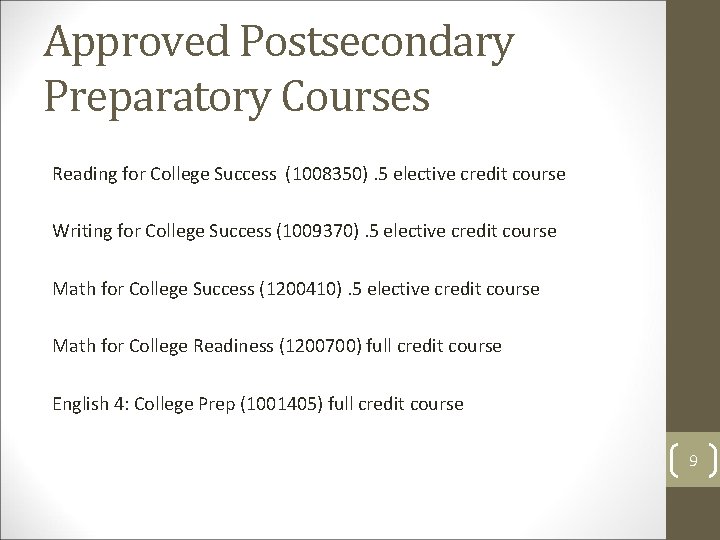 Approved Postsecondary Preparatory Courses

Reading for College Success (1008350) .5 elective credit course

Writing for College Success (1009370) .5 elective credit course

Math for College Success (1200410) .5 elective credit course

Math for College Readiness (1200700) full credit course

English 4: College Prep (1001405) full credit course

9